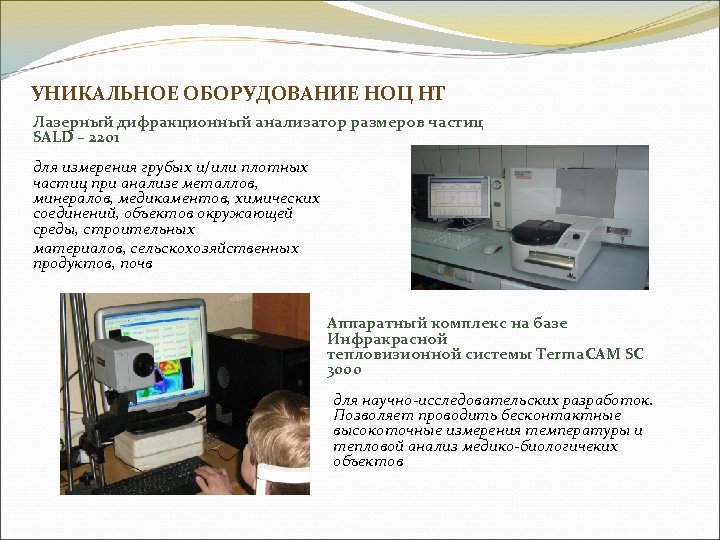 УНИКАЛЬНОЕ ОБОРУДОВАНИЕ НОЦ НТ

Лазерный дифракционный анализатор размеров частиц SALD – 2201

для измерения грубых и/или плотных частиц при анализе металлов, минералов, медикаментов, химических соединений, объектов окружающей среды, строительных

материалов, сельскохозяйственных продуктов, почв

Аппаратный комплекс на базе Инфракрасной тепловизионной системы TermaCAM SC 3000

для научно-исследовательских разработок. Позволяет проводить бесконтактные высокоточные измерения температуры и тепловой анализ медико-биологичеких объектов